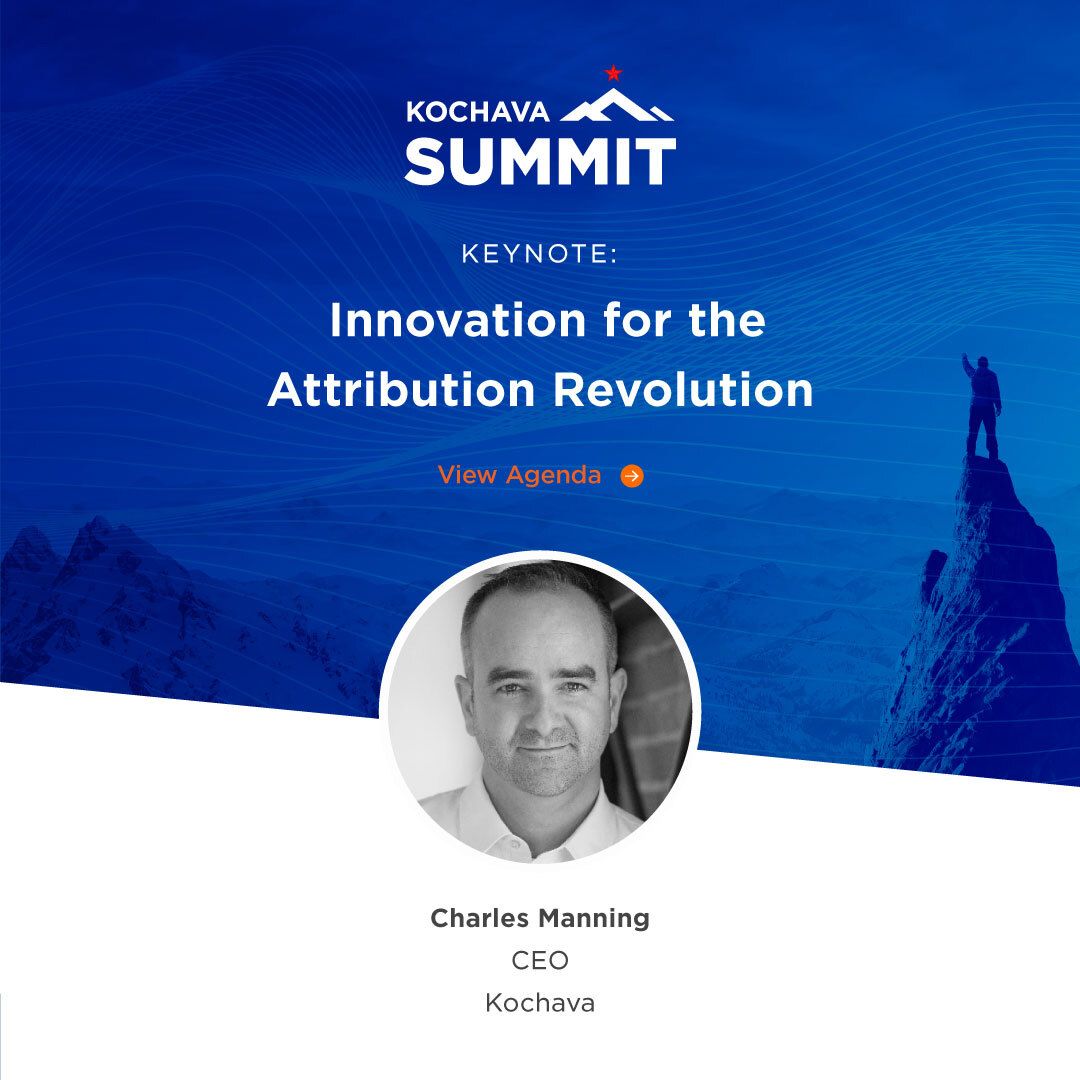 KOCHAVA
SUMMIT

KEYNOTE:

Innovation for the Attribution Revolution

View Agenda

Charles Manning
CEO
Kochava